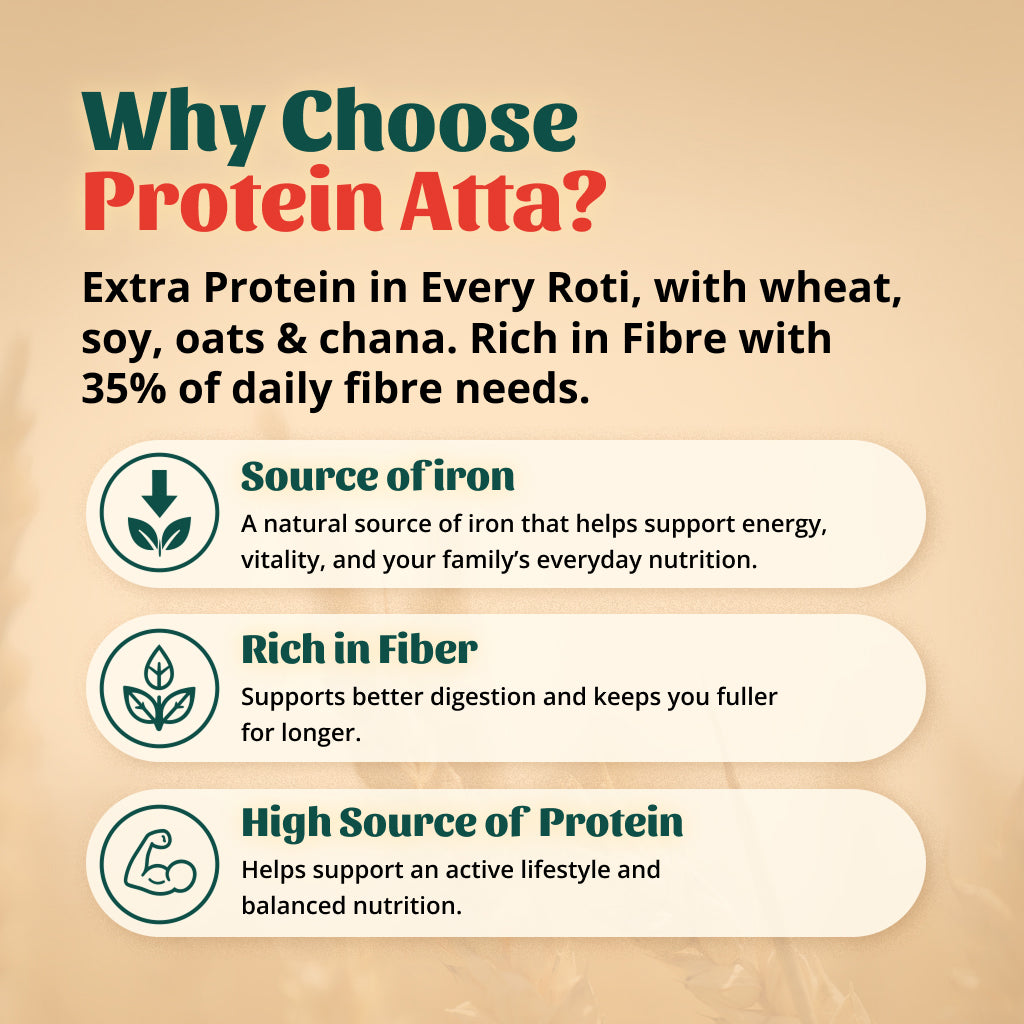 Why Choose
Protein Atta?

Extra Protein in Every Roti, with wheat, soy, oats & chana. Rich in Fibre with 35% of daily fibre needs.

Source of iron
A natural source of iron that helps support energy, vitality, and your family's everyday nutrition.

Rich in Fiber
Supports better digestion and keeps you fuller for longer.

High Source of Protein
Helps support an active lifestyle and balanced nutrition.